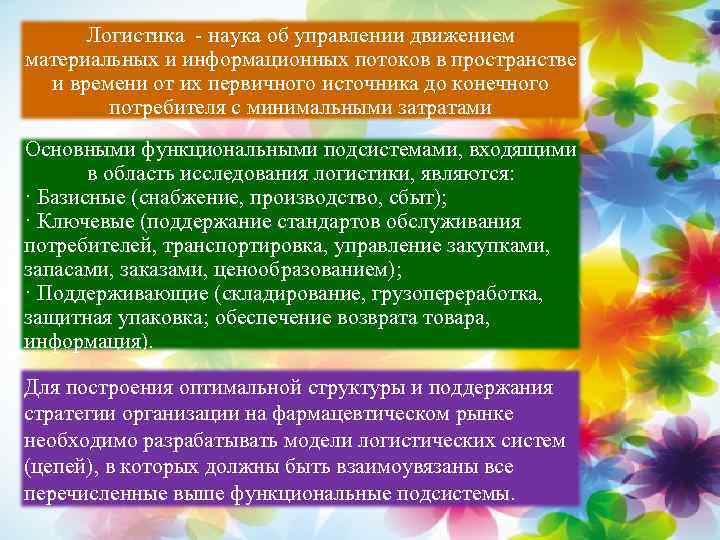 Логистика - наука об управлении движением материальных и информационных потоков в пространстве и времени от их первичного источника до конечного потребителя с минимальными затратами

Основными функциональными подсистемами, входящими в область исследования логистики, являются:
· Базисные (снабжение, производство, сбыт);
· Ключевые (поддержание стандартов обслуживания потребителей, транспортировка, управление закупками, запасами, заказами, ценообразованием);
· Поддерживающие (складирование, грузопереработка, защитная упаковка; обеспечение возврата товара, информация).

Для построения оптимальной структуры и поддержания стратегии организации на фармацевтическом рынке необходимо разрабатывать модели логистических систем (цепей), в которых должны быть взаимоувязаны все перечисленные выше функциональные подсистемы.